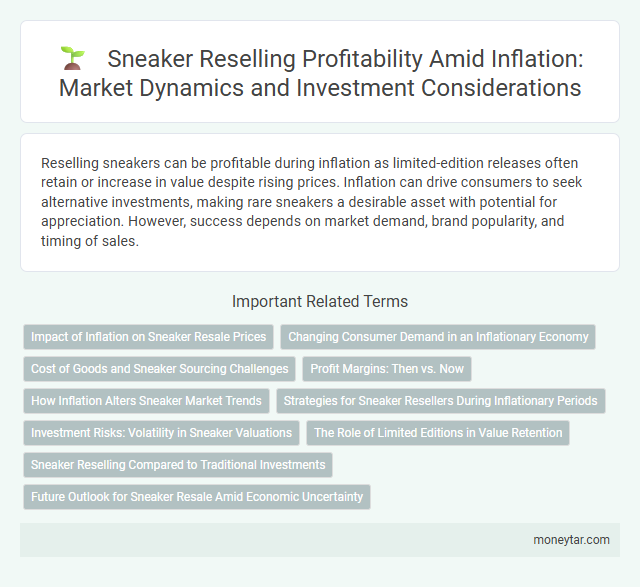 Sneaker Reselling Profitability Amid Inflation: Market Dynamics and Investment Considerations

Reselling sneakers can be profitable during inflation as limited-edition releases often retain or increase in value despite rising prices. Inflation can drive consumers to seek alternative investments, making rare sneakers a desirable asset with potential for appreciation. However, success depends on market demand, brand popularity, and timing of sales.

Important Related Terms

Impact of Inflation on Sneaker Resale Prices

Changing Consumer Demand in an Inflationary Economy

Cost of Goods and Sneaker Sourcing Challenges

Profit Margins: Then vs. Now

How Inflation Alters Sneaker Market Trends

Strategies for Sneaker Resellers During Inflationary Periods

Investment Risks: Volatility in Sneaker Valuations

The Role of Limited Editions in Value Retention

Sneaker Reselling Compared to Traditional Investments

Future Outlook for Sneaker Resale Amid Economic Uncertainty

moneytar.com